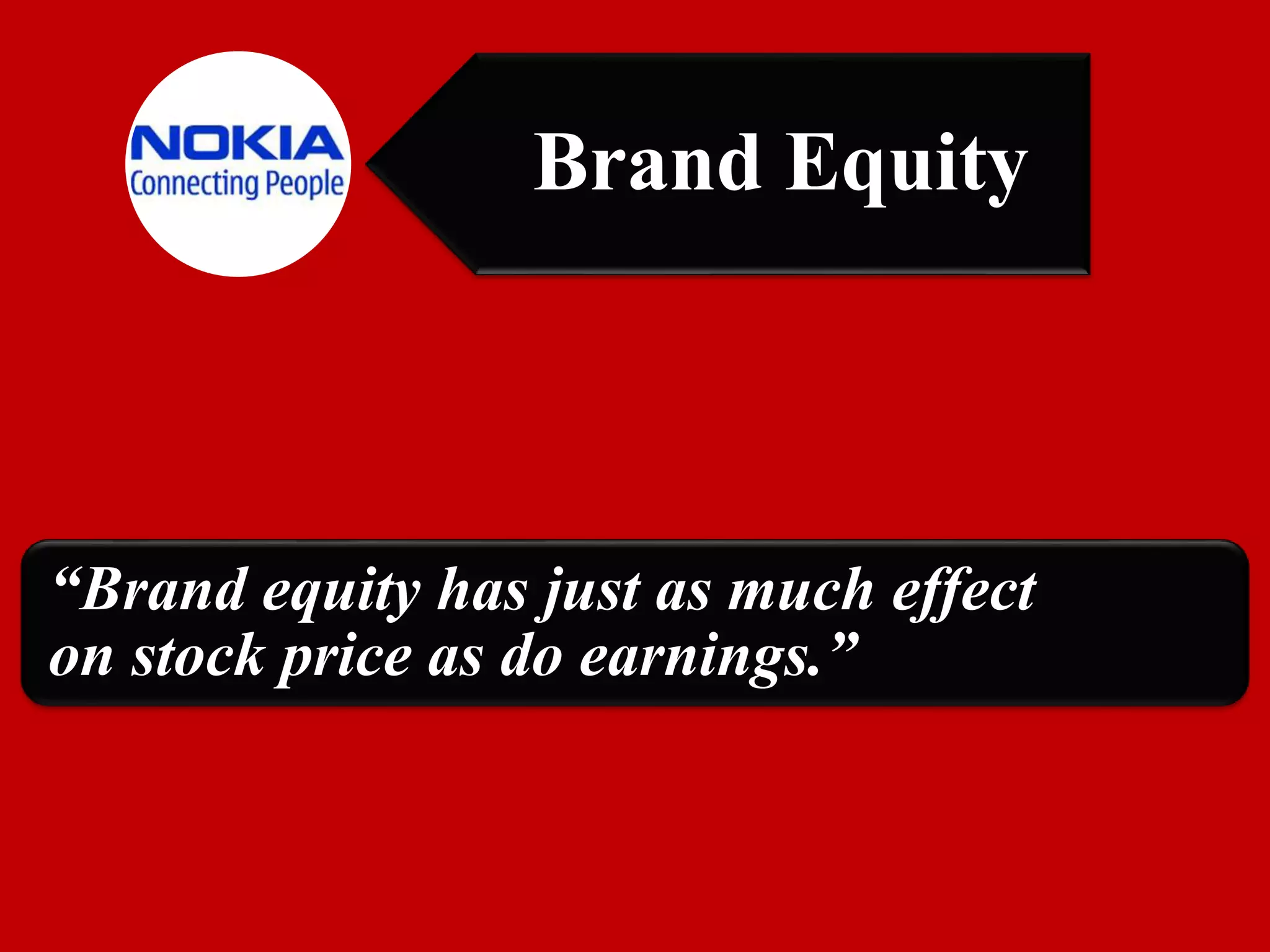 NOKIA
Connecting People

Brand Equity

“Brand equity has just as much effect on stock price as do earnings.”